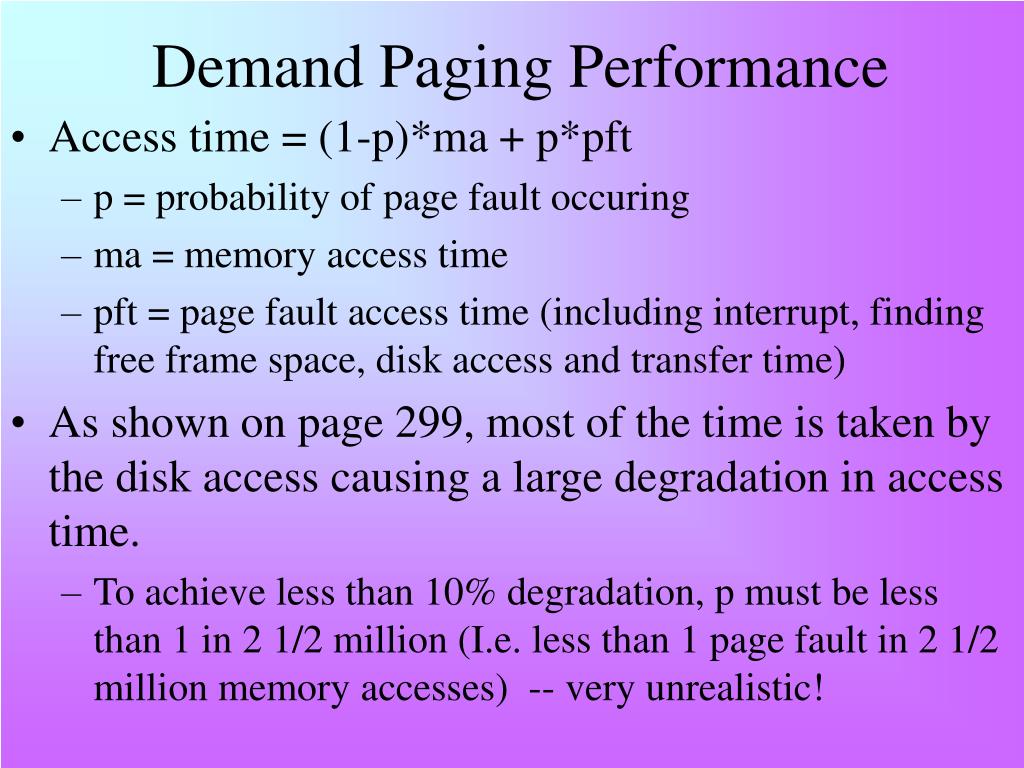 Demand Paging Performance

• Access time = (1-p)*ma + p*pft
– p = probability of page fault occuring
– ma = memory access time
– pft = page fault access time (including interrupt, finding free frame space, disk access and transfer time)

• As shown on page 299, most of the time is taken by the disk access causing a large degradation in access time.
– To achieve less than 10% degradation, p must be less than 1 in 2 1/2 million (I.e. less than 1 page fault in 2 1/2 million memory accesses) -- very unrealistic!